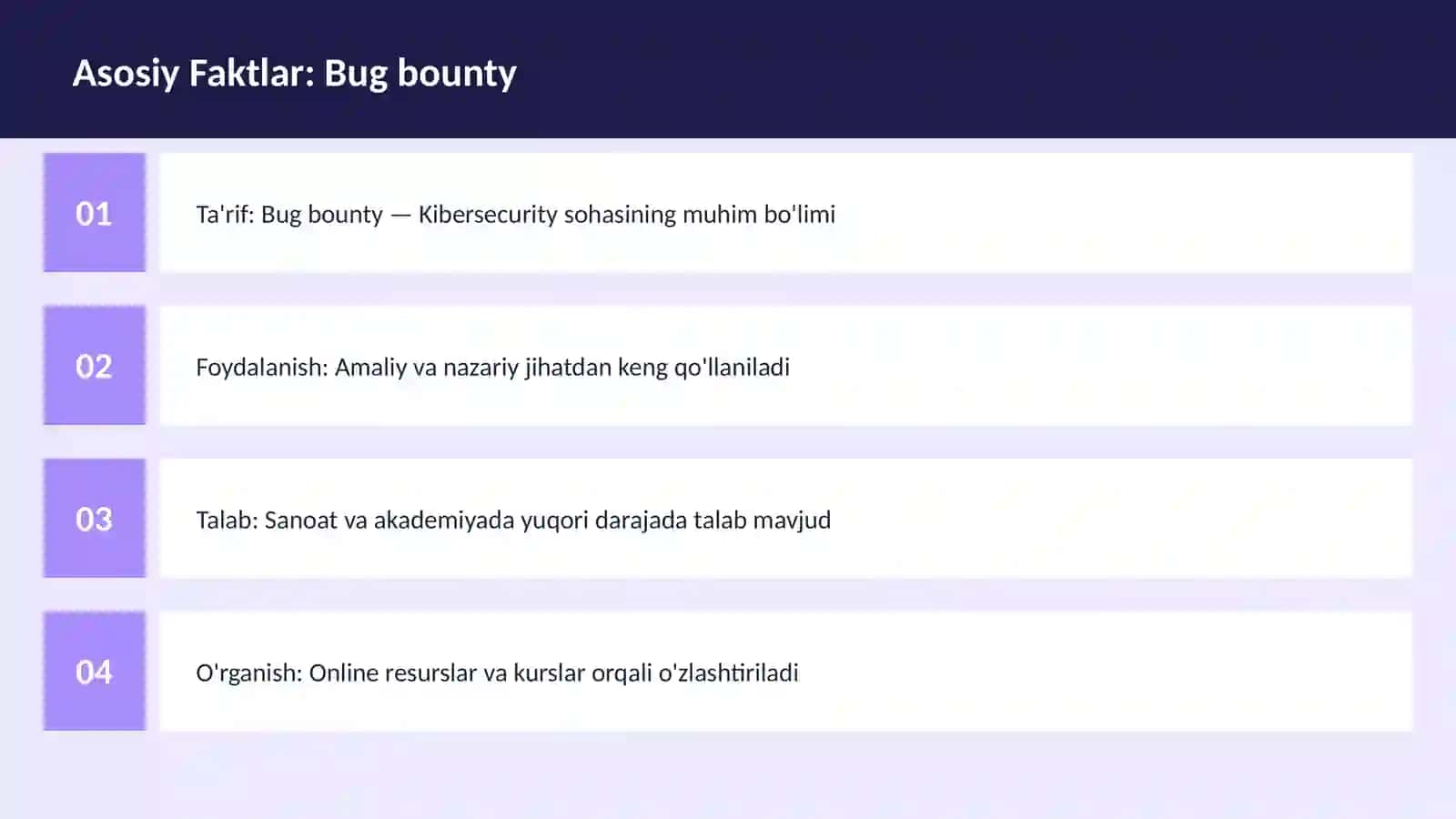 Asosiy Faktlar: Bug bounty

01

Ta'rif: Bug bounty — Kibersecurity sohasining muhim bo'limi

02

Foydalanish: Amaliy va nazariy jihatdan keng qo'llaniladi

03

Talab: Sanoat va akademiyada yuqori darajada talab mavjud

04

O'rganish: Online resurslar va kurslar orqali o'zlashtiriladi